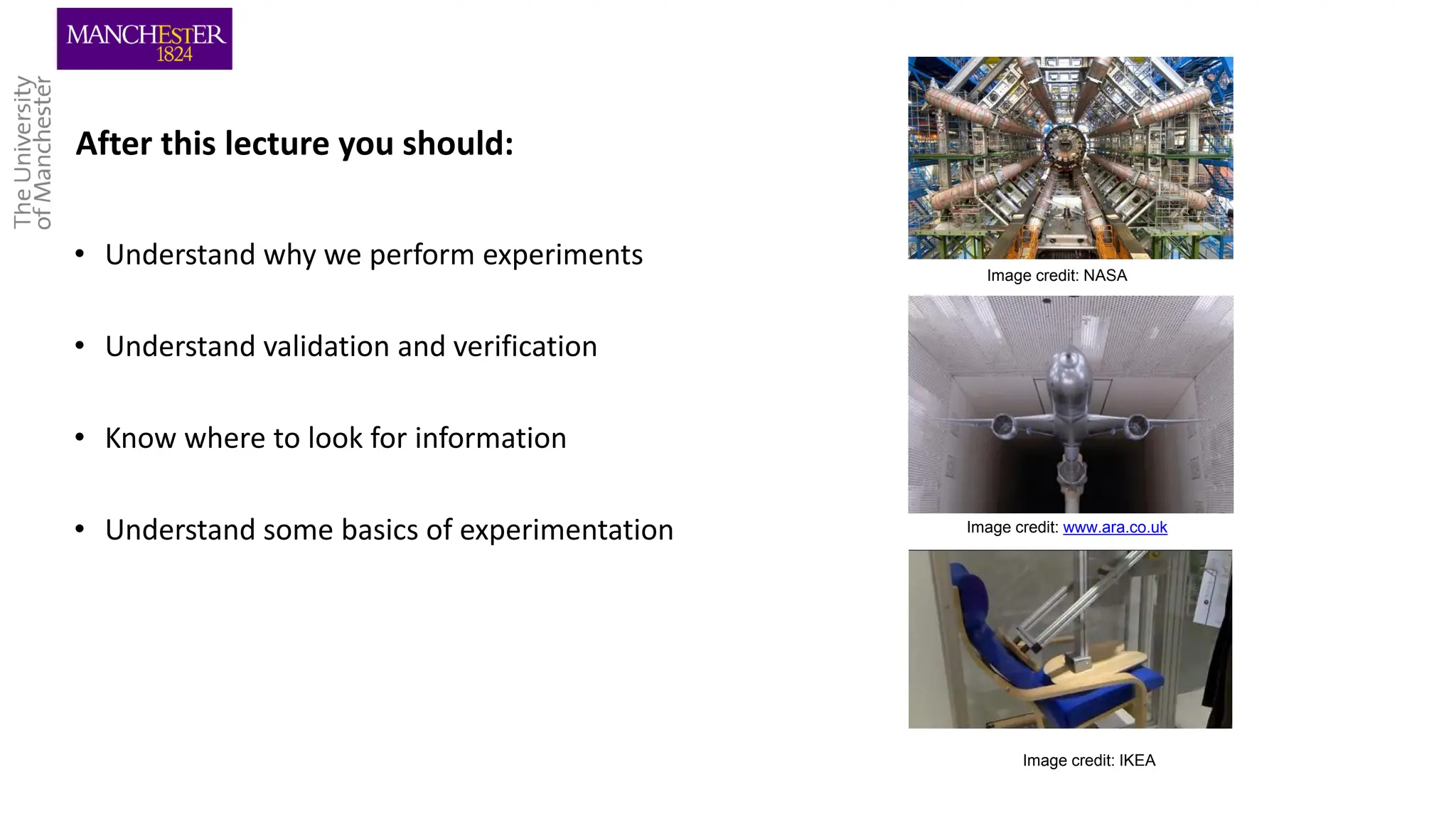 MANCHESTER
1824

The University
of Manchester

After this lecture you should:

• Understand why we perform experiments

• Understand validation and verification

• Know where to look for information

• Understand some basics of experimentation

Image credit: NASA

Image credit: www.ara.co.uk

Image credit: IKEA